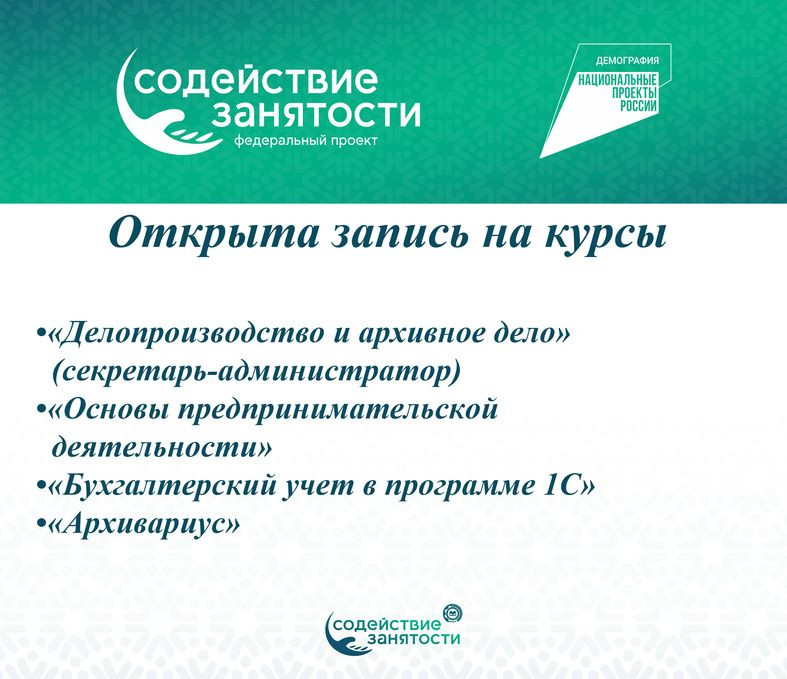 содействие занятости
федеральный проект

ДЕМОГРАФИЯ
НАЦИОНАЛЬНЫЕ ПРОЕКТЫ РОССИИ

Открыта запись на курсы

•«Делопроизводство и архивное дело» (секретарь-администратор)
•«Основы предпринимательской деятельности»
•«Бухгалтерский учет в программе 1С»
•«Архивариус»

содействие занятости